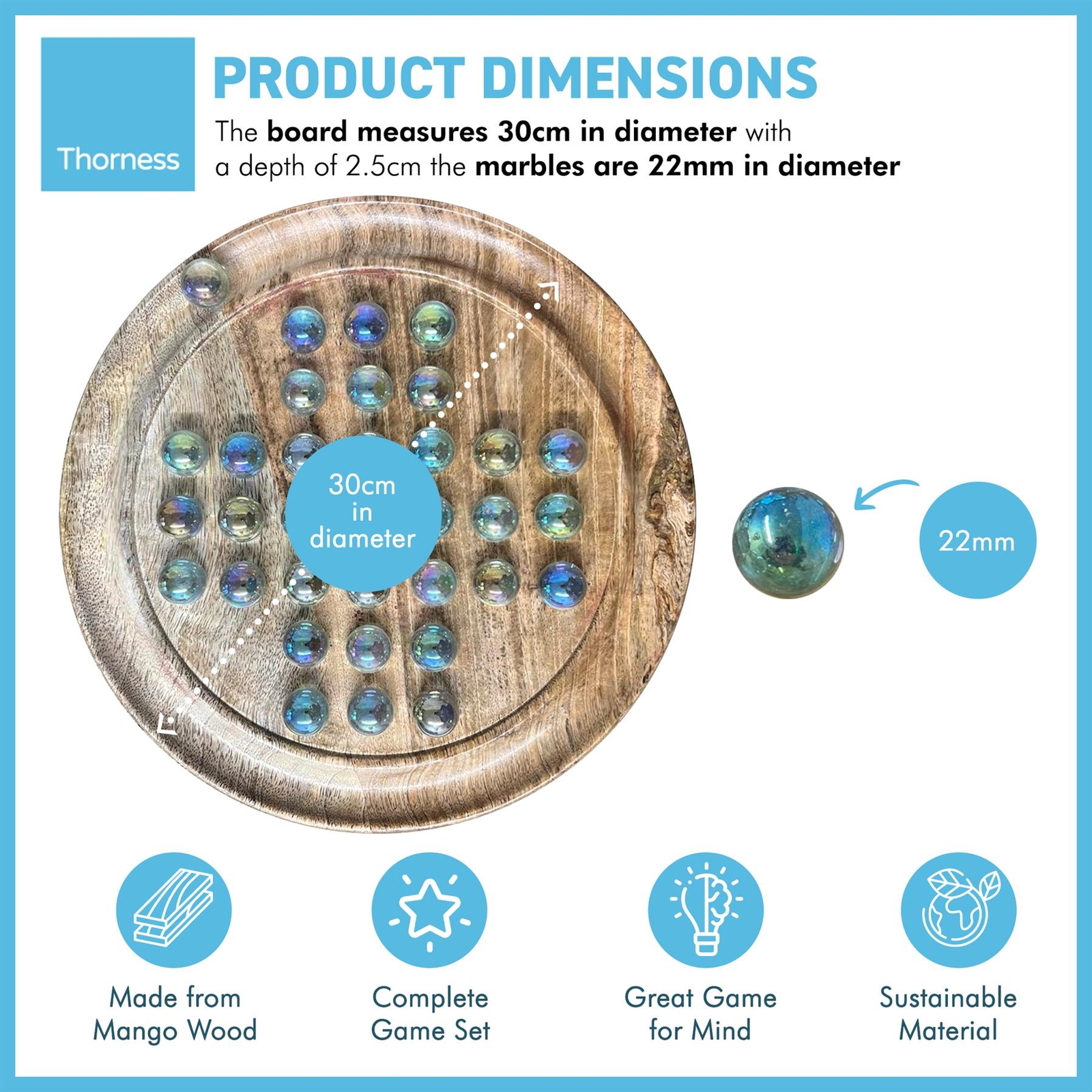 Thorness

PRODUCT DIMENSIONS

The board measures 30cm in diameter with a depth of 2.5cm the marbles are 22mm in diameter

30cm in diameter

22mm

Made from Mango Wood

Complete Game Set

Great Game for Mind

Sustainable Material